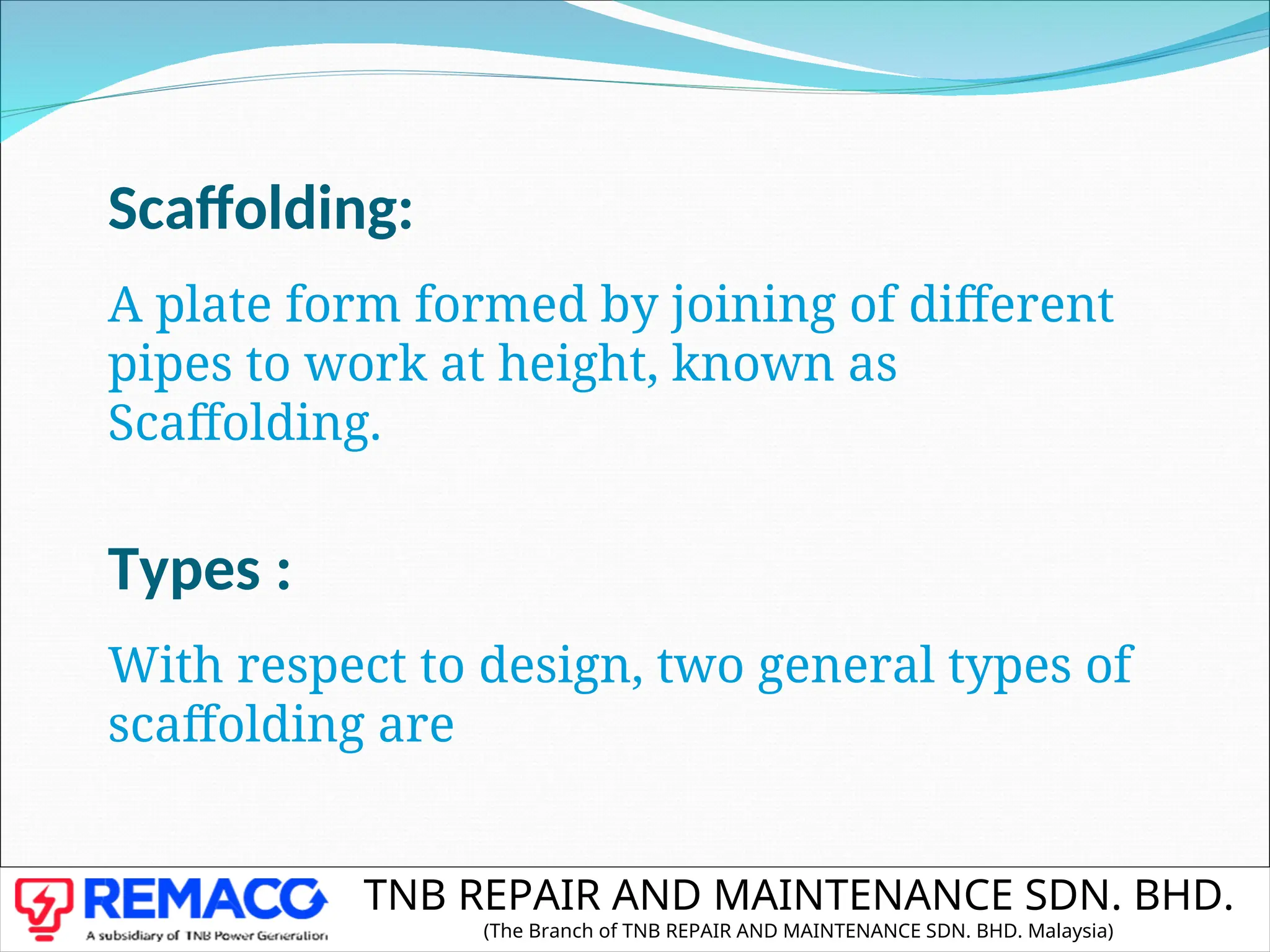 Scaffolding:

A plate form formed by joining of different pipes to work at height, known as Scaffolding.

Types :

With respect to design, two general types of scaffolding are

REMACO
A subsidiary of TNB Power Generation

TNB REPAIR AND MAINTENANCE SDN. BHD.
(The Branch of TNB REPAIR AND MAINTENANCE SDN. BHD. Malaysia)